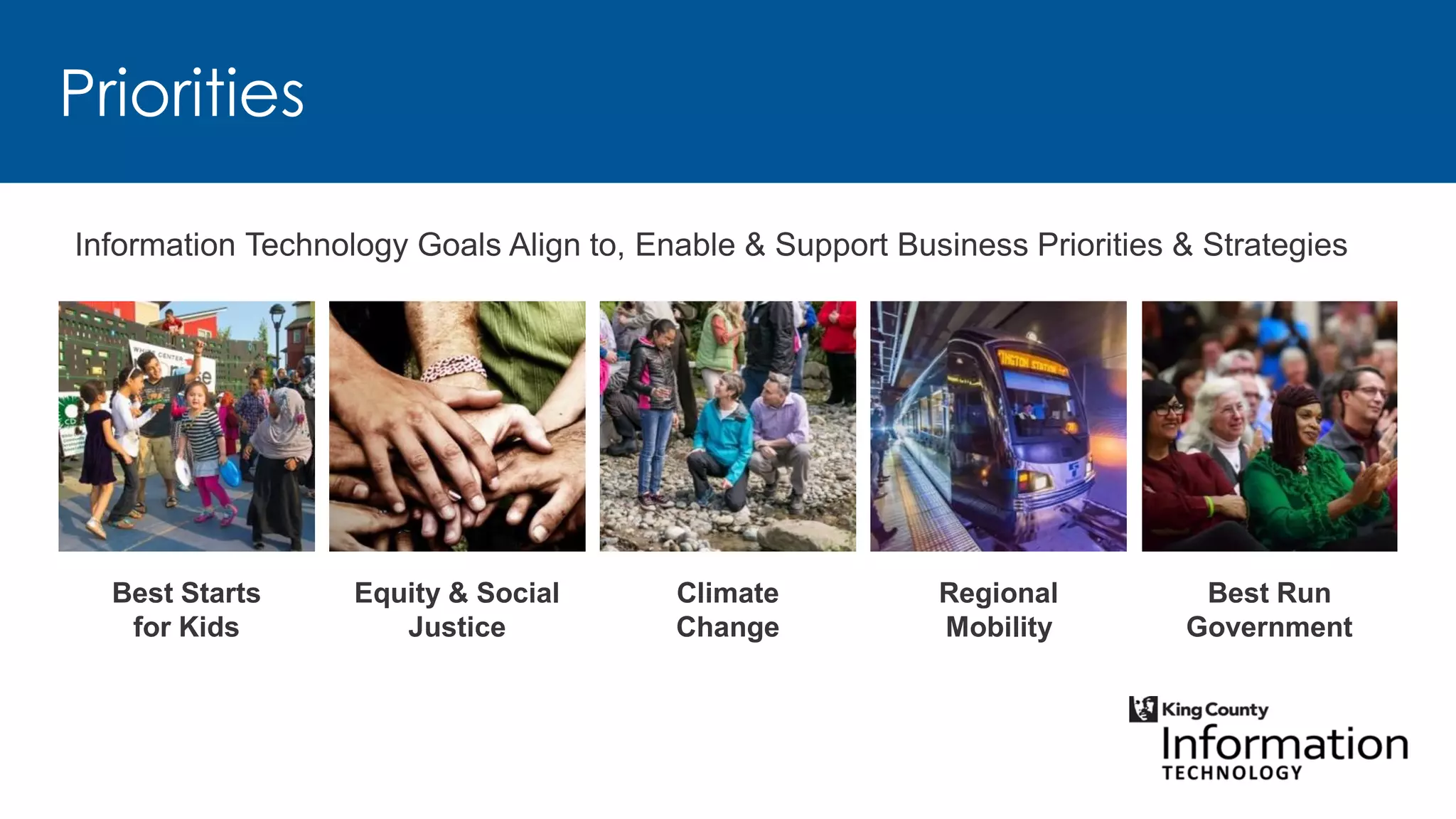 Priorities

Information Technology Goals Align to, Enable & Support Business Priorities & Strategies

Best Starts for Kids

Equity & Social Justice

Climate Change

Regional Mobility

Best Run Government

King County
Information
TECHNOLOGY